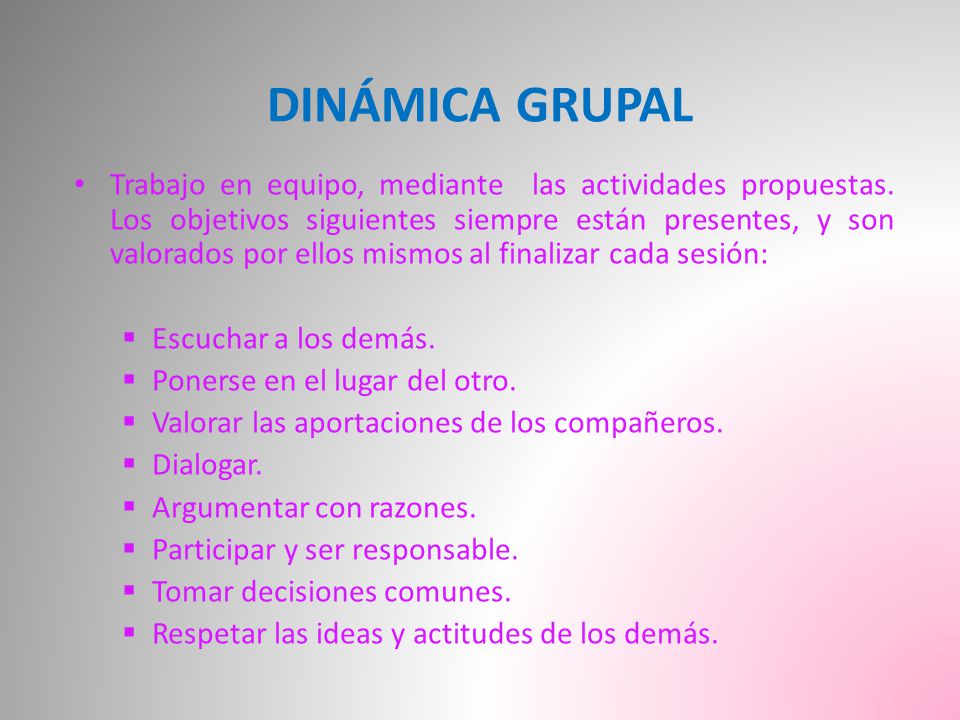 DINÁMICA GRUPAL

• Trabajo en equipo, mediante las actividades propuestas. Los objetivos siguientes siempre están presentes, y son valorados por ellos mismos al finalizar cada sesión:

▪ Escuchar a los demás.
▪ Ponerse en el lugar del otro.
▪ Valorar las aportaciones de los compañeros.
▪ Dialogar.
▪ Argumentar con razones.
▪ Participar y ser responsable.
▪ Tomar decisiones comunes.
▪ Respetar las ideas y actitudes de los demás.